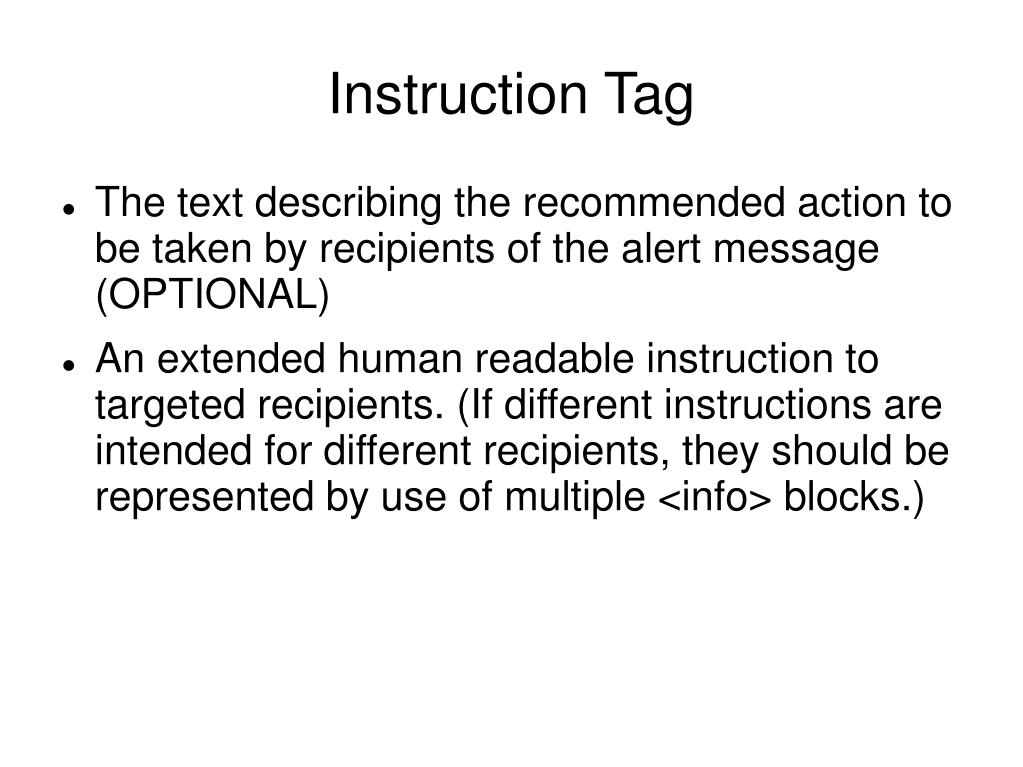 Instruction Tag

- The text describing the recommended action to be taken by recipients of the alert message (OPTIONAL)
- An extended human readable instruction to targeted recipients. (If different instructions are intended for different recipients, they should be represented by use of multiple <info> blocks.)